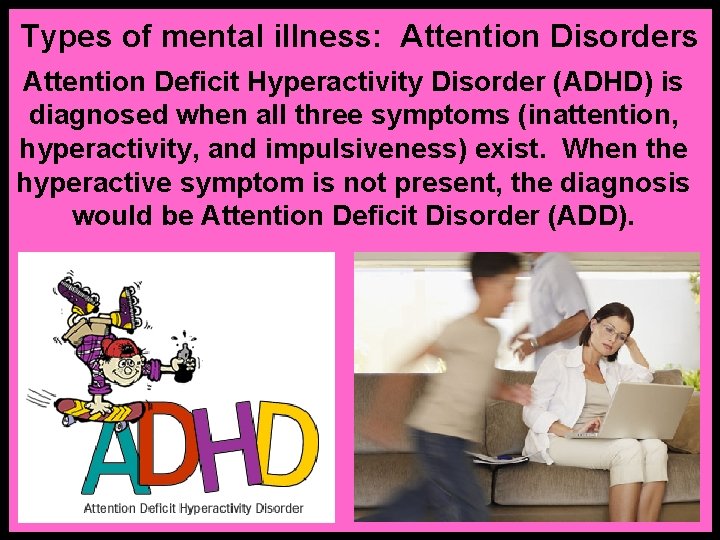 Types of mental illness: Attention Disorders

Attention Deficit Hyperactivity Disorder (ADHD) is diagnosed when all three symptoms (inattention, hyperactivity, and impulsiveness) exist. When the hyperactive symptom is not present, the diagnosis would be Attention Deficit Disorder (ADD).

ADHD

Attention Deficit Hyperactivity Disorder